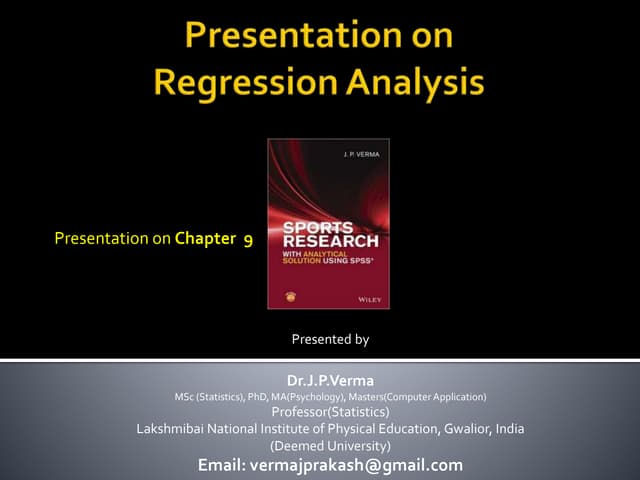 Presentation on Regression Analysis

Presentation on Chapter 9

J. P. VERMA

SPORTS RESEARCH WITH ANALYTICAL SOLUTION USING SPSS®

WILEY

Presented by

Dr.J.P.Verma
MSc (Statistics), PhD, MA(Psychology), Masters(Computer Application)
Professor(Statistics)
Lakshmibai National Institute of Physical Education, Gwalior, India
(Deemed University)
Email: vermajprakash@gmail.com